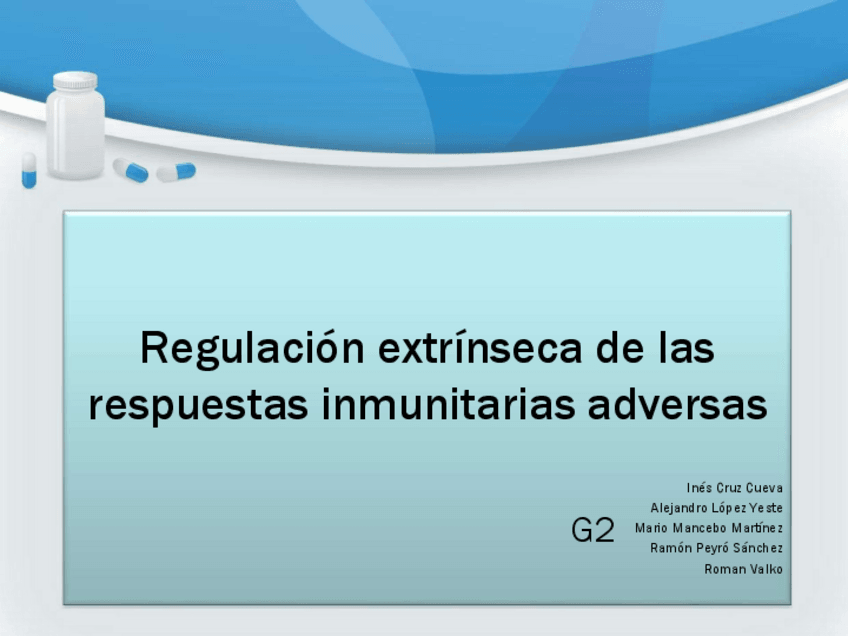 Regulación extrínseca de las respuestas inmunitarias adversas

G2

Inés Cruz Cueva
Alejandro López Yeste
Mario Mancebo Martínez
Ramón Peyró Sánchez
Roman Valko